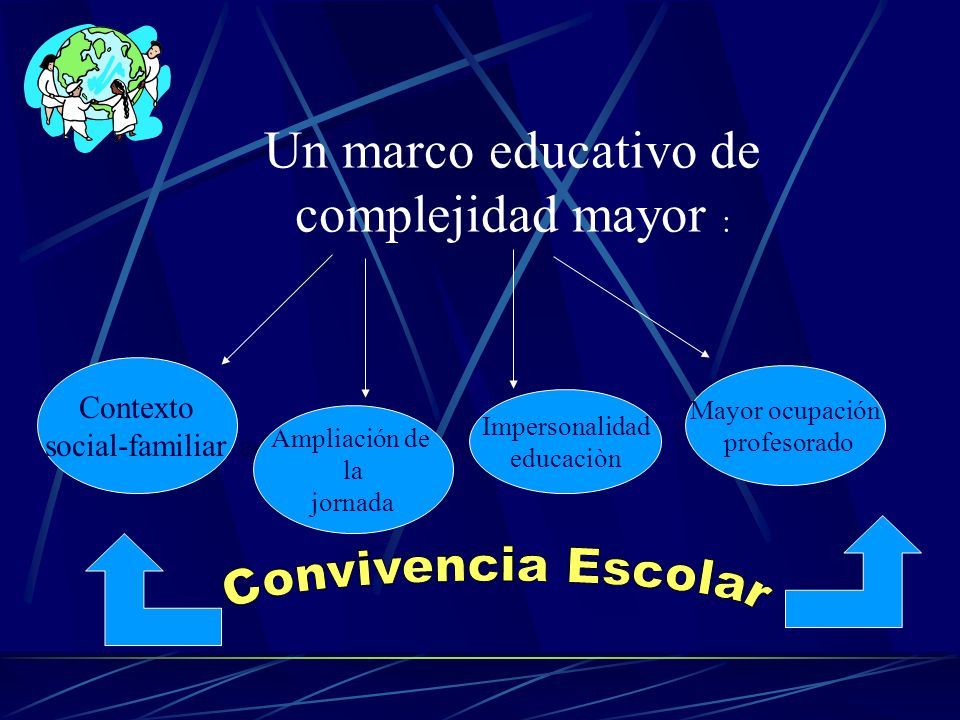 Un marco educativo de complejidad mayor :

Contexto social-familiar

Ampliación de la jornada

Impersonalidad educaciòn

Mayor ocupación profesorado

Convivencia Escolar